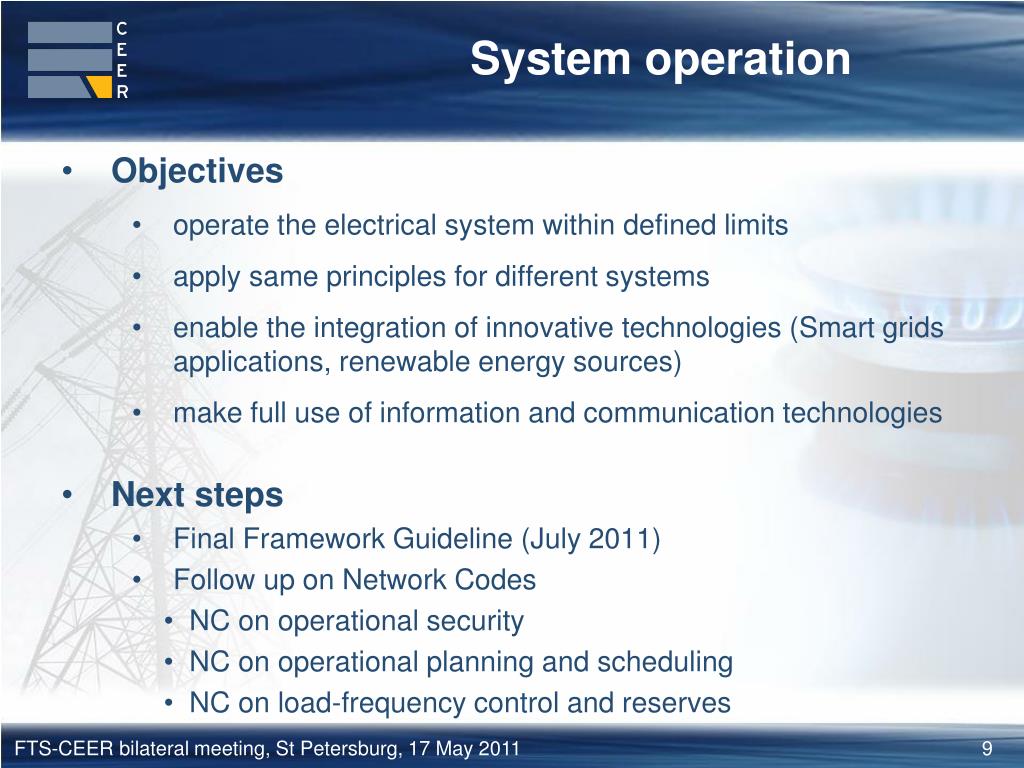 C
E
E
R

System operation

• Objectives
• operate the electrical system within defined limits
• apply same principles for different systems
• enable the integration of innovative technologies (Smart grids applications, renewable energy sources)
• make full use of information and communication technologies

• Next steps
• Final Framework Guideline (July 2011)
• Follow up on Network Codes
• NC on operational security
• NC on operational planning and scheduling
• NC on load-frequency control and reserves

FTS-CEER bilateral meeting, St Petersburg, 17 May 2011

9